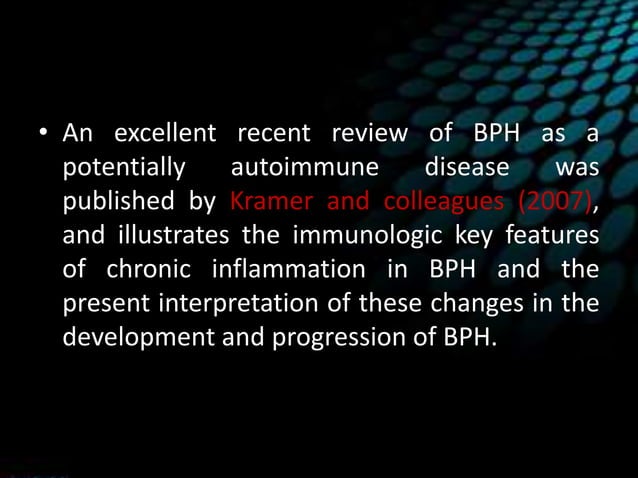 • An excellent recent review of BPH as a potentially autoimmune disease was published by Kramer and colleagues (2007), and illustrates the immunologic key features of chronic inflammation in BPH and the present interpretation of these changes in the development and progression of BPH.